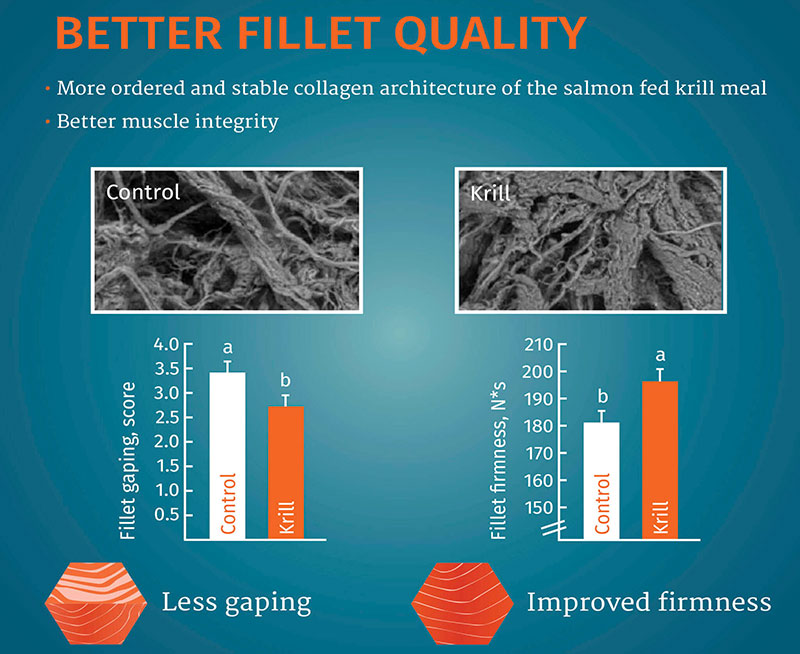 BETTER FILLET QUALITY

• More ordered and stable collagen architecture of the salmon fed krill meal

• Better muscle integrity

Control

Krill

Fillet gaping, score

4.0
3.5
3.0
2.5
2.0
1.5
1.0
0.5

a
b

Control
Krill

Fillet firmness, N*s

210
200
190
180
170
160
150

b
a

Control
Krill

Less gaping

Improved firmness